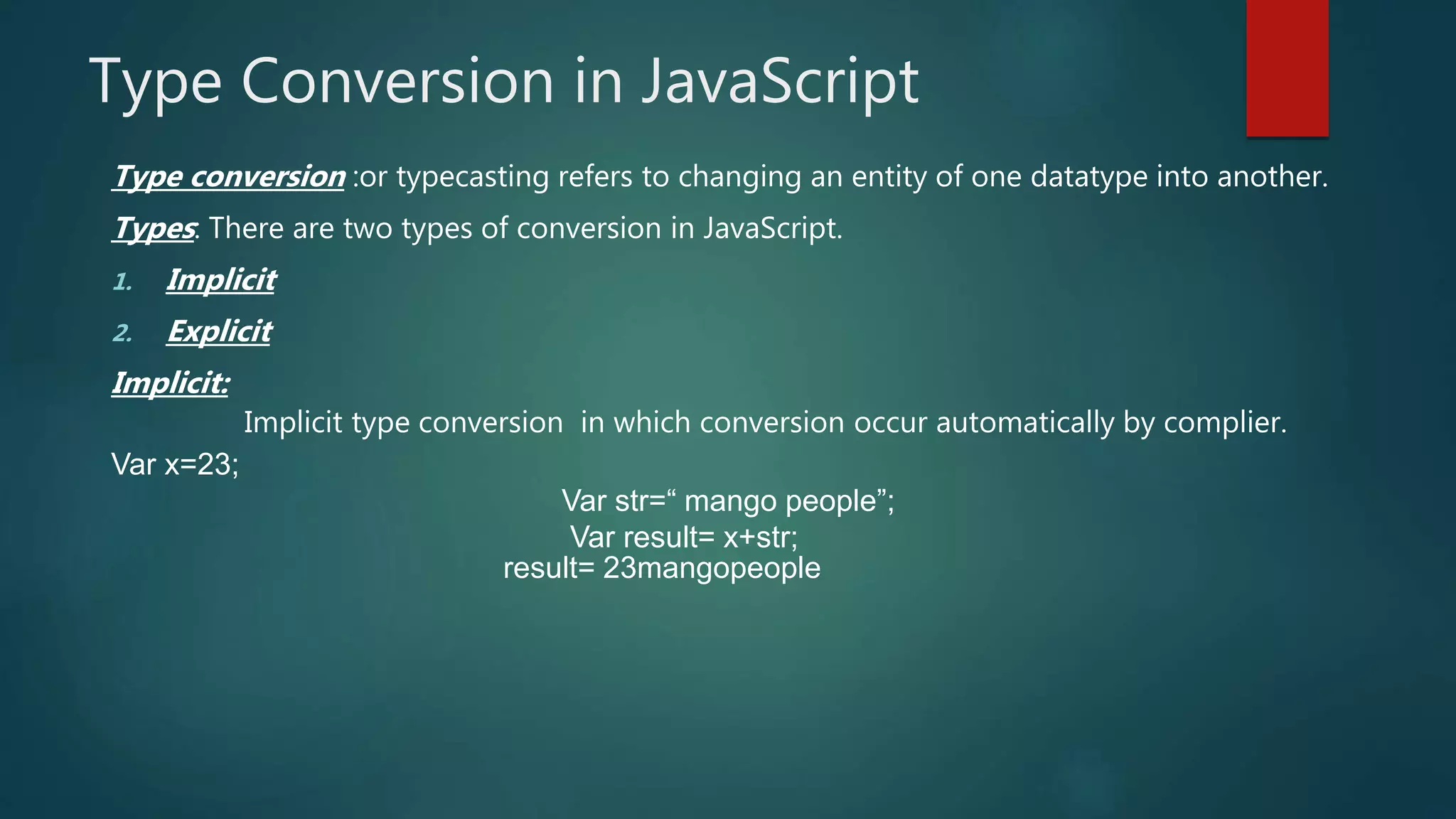 Type Conversion in JavaScript

Type conversion :or typecasting refers to changing an entity of one datatype into another.

Types: There are two types of conversion in JavaScript.

1. Implicit
2. Explicit

Implicit:

Implicit type conversion in which conversion occur automatically by complier.

Var x=23;

Var str=“ mango people”;

Var result= x+str;

result= 23mangopeople